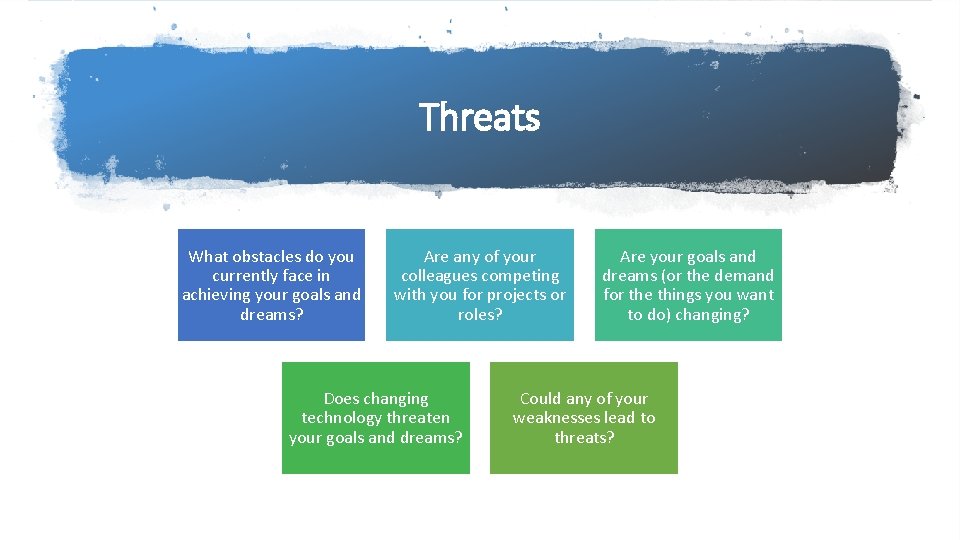 Threats

What obstacles do you currently face in achieving your goals and dreams?

Are any of your colleagues competing with you for projects or roles?

Are your goals and dreams (or the demand for the things you want to do) changing?

Does changing technology threaten your goals and dreams?

Could any of your weaknesses lead to threats?